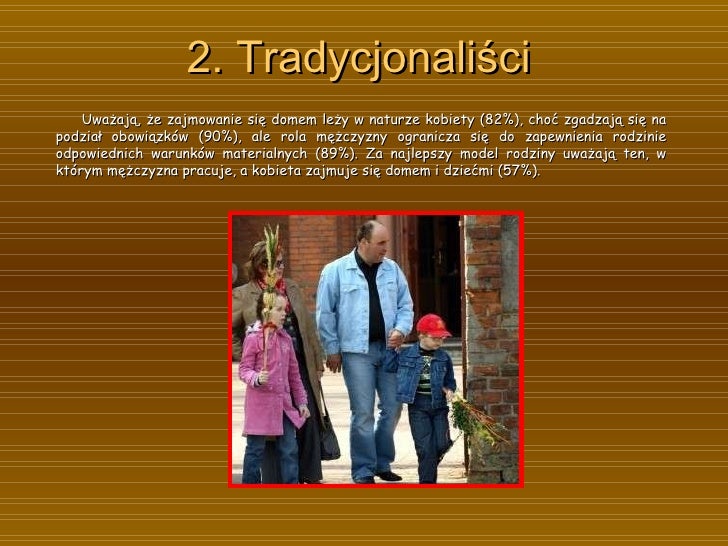 2. Tradycjonaliści

Uważają, że zajmowanie się domem leży w naturze kobiety (82%), choć zgadzają się na podział obowiązków (90%), ale rola mężczyzny ogranicza się do zapewnienia rodzinie odpowiednich warunków materialnych (89%). Za najlepszy model rodziny uważają ten, w którym mężczyzna pracuje, a kobieta zajmuje się domem i dziećmi (57%).